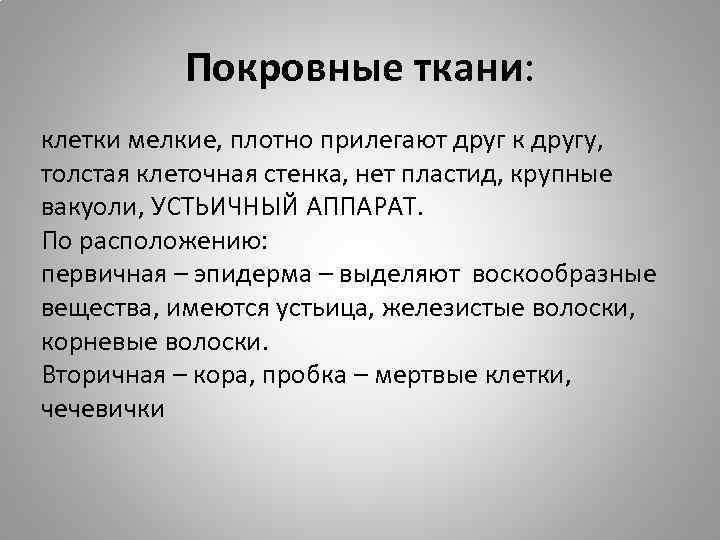 Покровные ткани:

клетки мелкие, плотно прилегают друг к другу, толстая клеточная стенка, нет пластид, крупные вакуоли, УСТЬИЧНЫЙ АППАРАТ.
По расположению:
первичная – эпидерма – выделяют воскообразные вещества, имеются устьица, железистые волоски, корневые волоски.
Вторичная – кора, пробка – мертвые клетки, чечевички